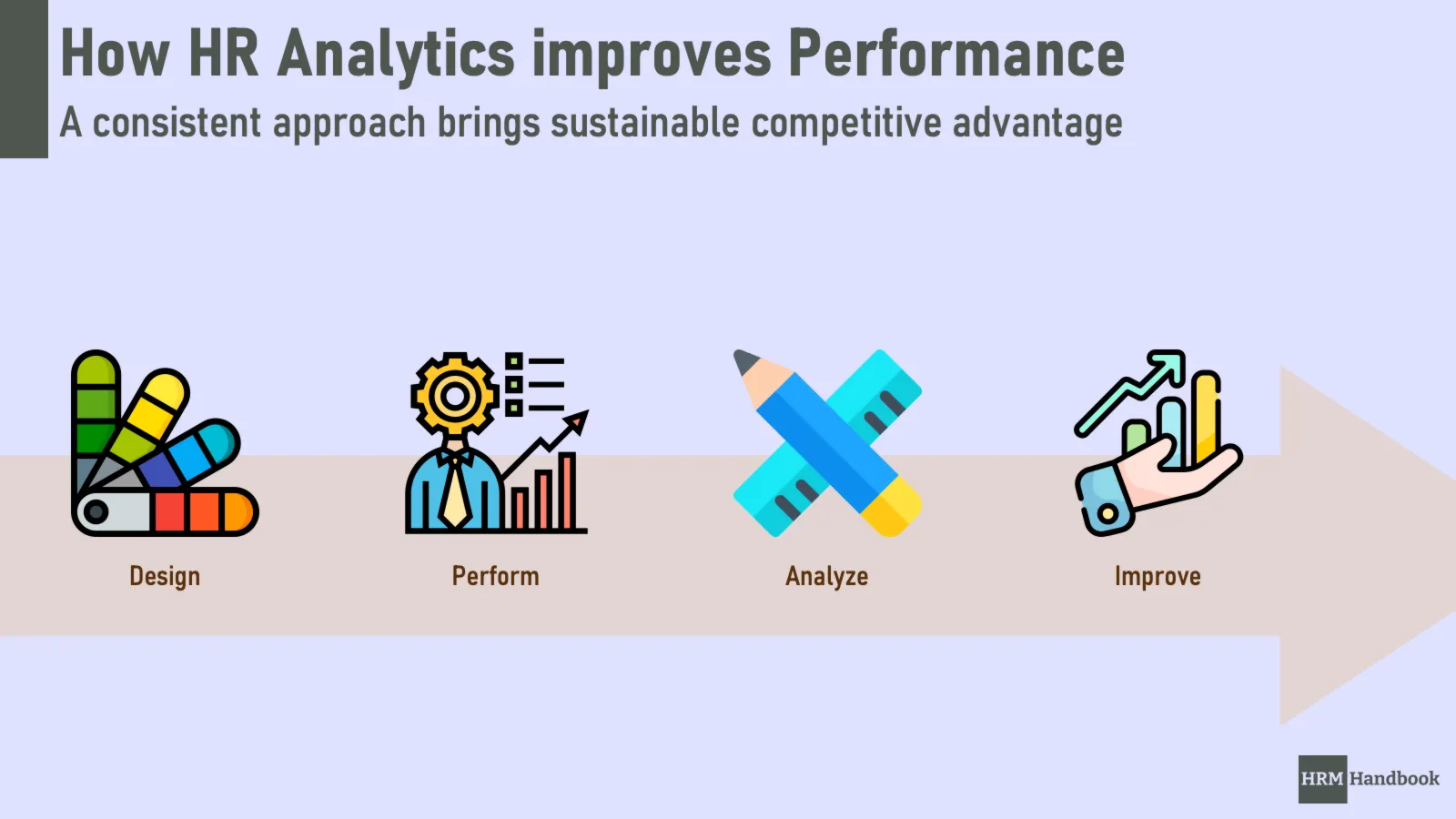 How HR Analytics improves Performance
A consistent approach brings sustainable competitive advantage

Design

Perform

Analyze

Improve

HRM Handbook